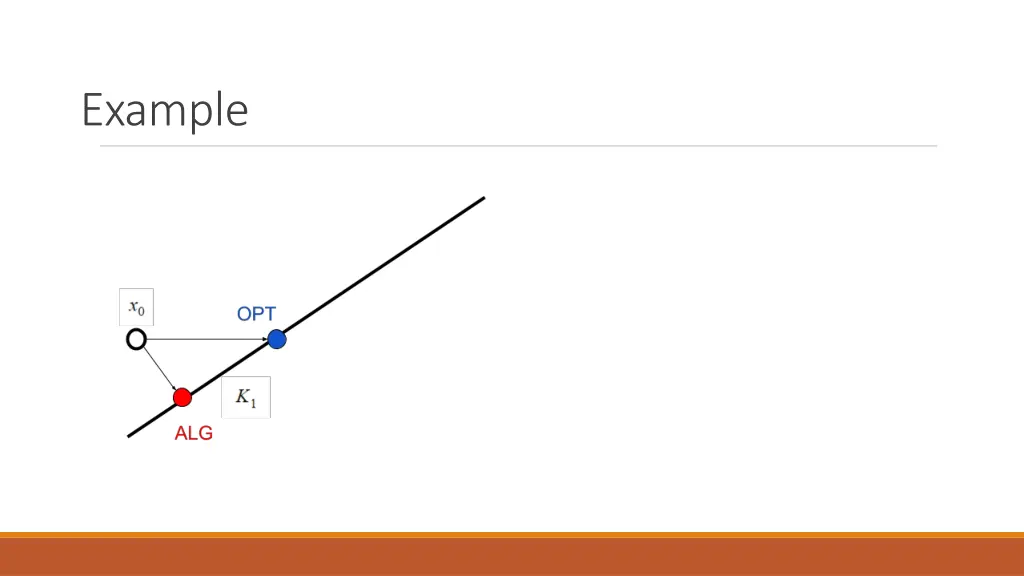 Example

$x_0$

OPT

$K_1$

ALG